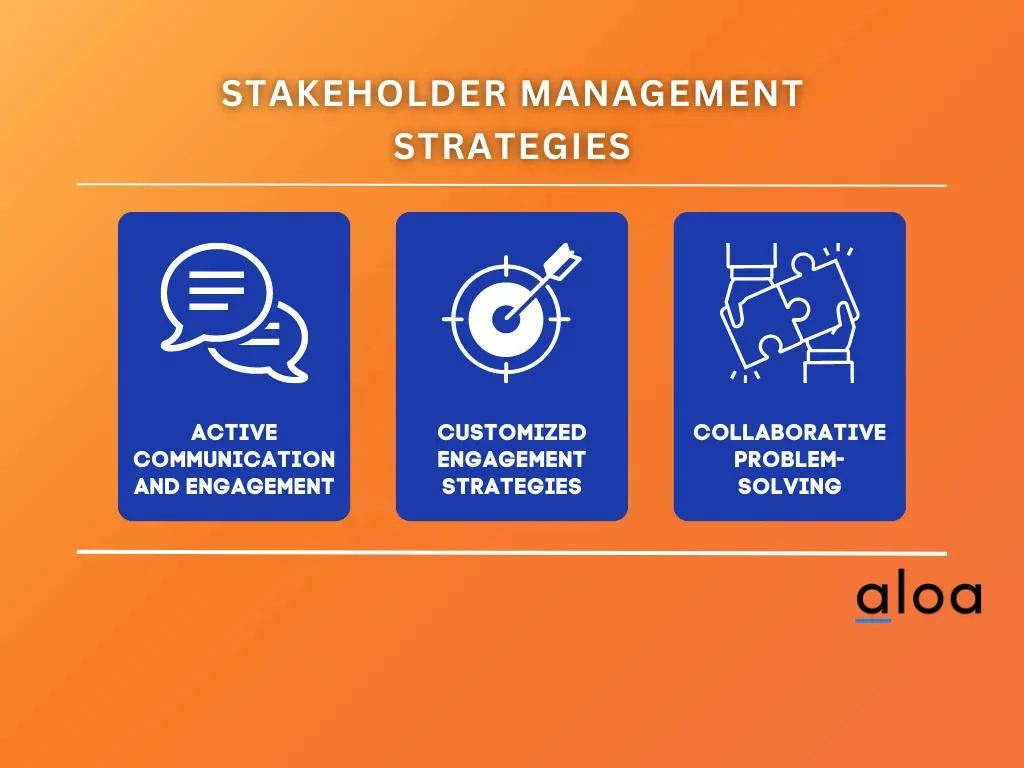 STAKEHOLDER MANAGEMENT STRATEGIES

ACTIVE COMMUNICATION AND ENGAGEMENT

CUSTOMIZED ENGAGEMENT STRATEGIES

COLLABORATIVE PROBLEM-SOLVING

aloa